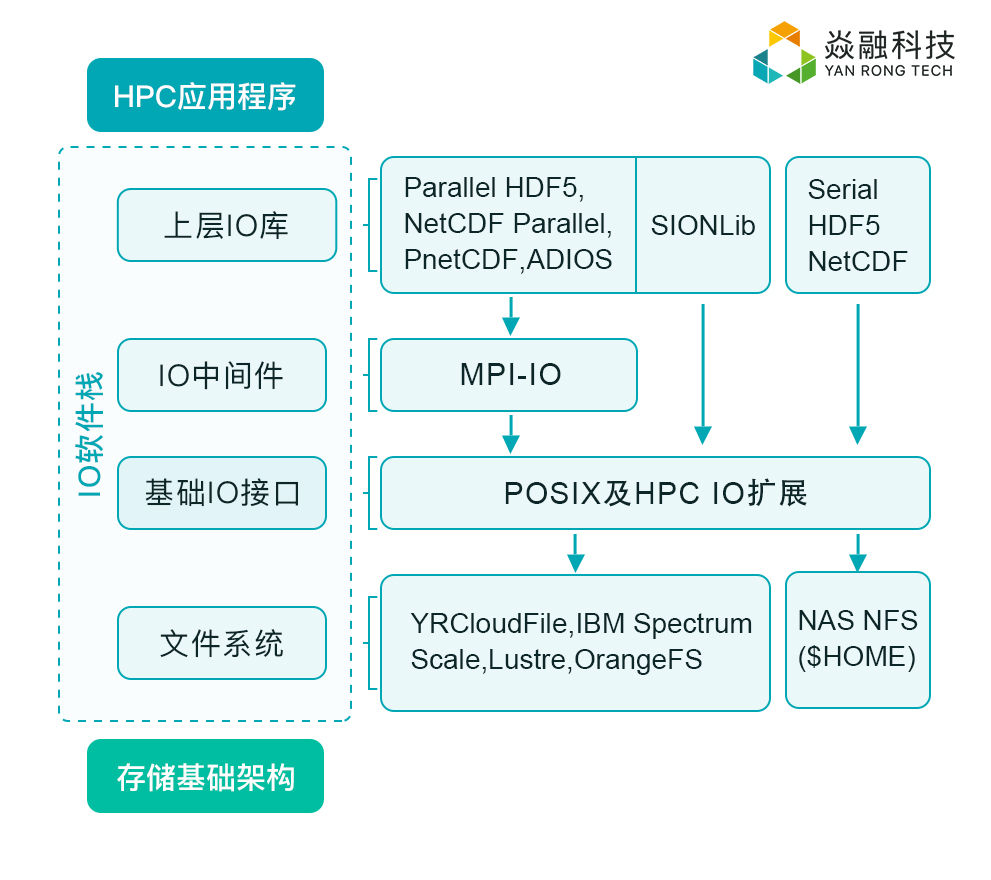 焱融科技
YAN RONG TECH

HPC应用程序

IO软件栈

上层IO库

Parallel HDF5, NetCDF Parallel, PnetCDF,ADIOS

SIONLib

Serial HDF5 NetCDF

IO中间件

MPI-IO

基础IO接口

POSIX及HPC IO扩展

文件系统

YRCloudFile,IBM Spectrum Scale,Lustre,OrangeFS

NAS NFS ($HOME)

存储基础架构